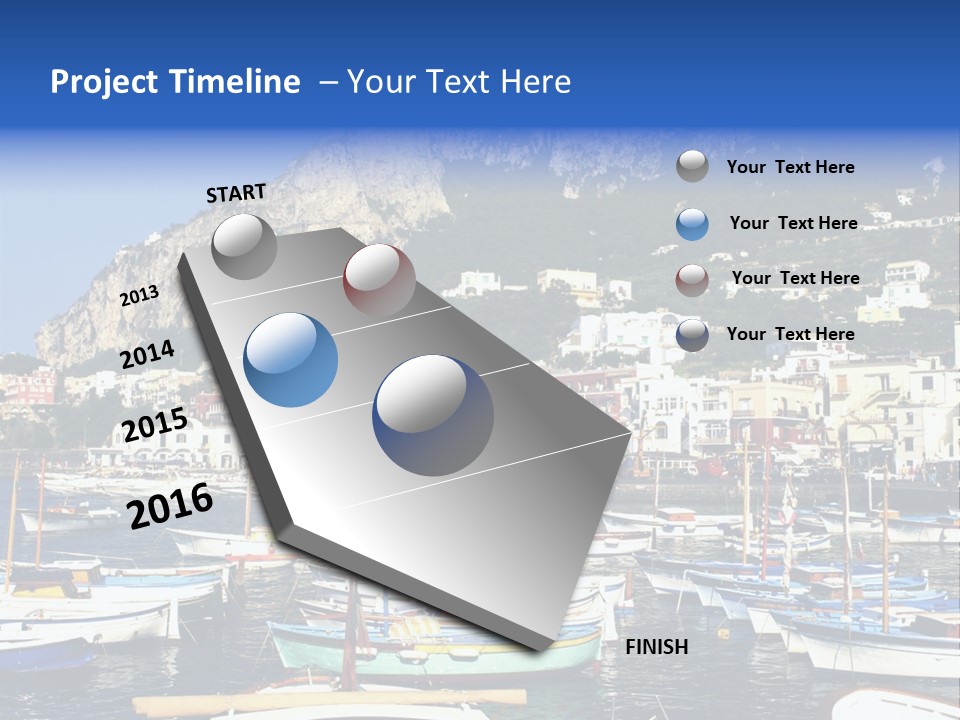 Project Timeline – Your Text Here

START

2013

2014

2015

2016

FINISH

Your Text Here

Your Text Here

Your Text Here

Your Text Here